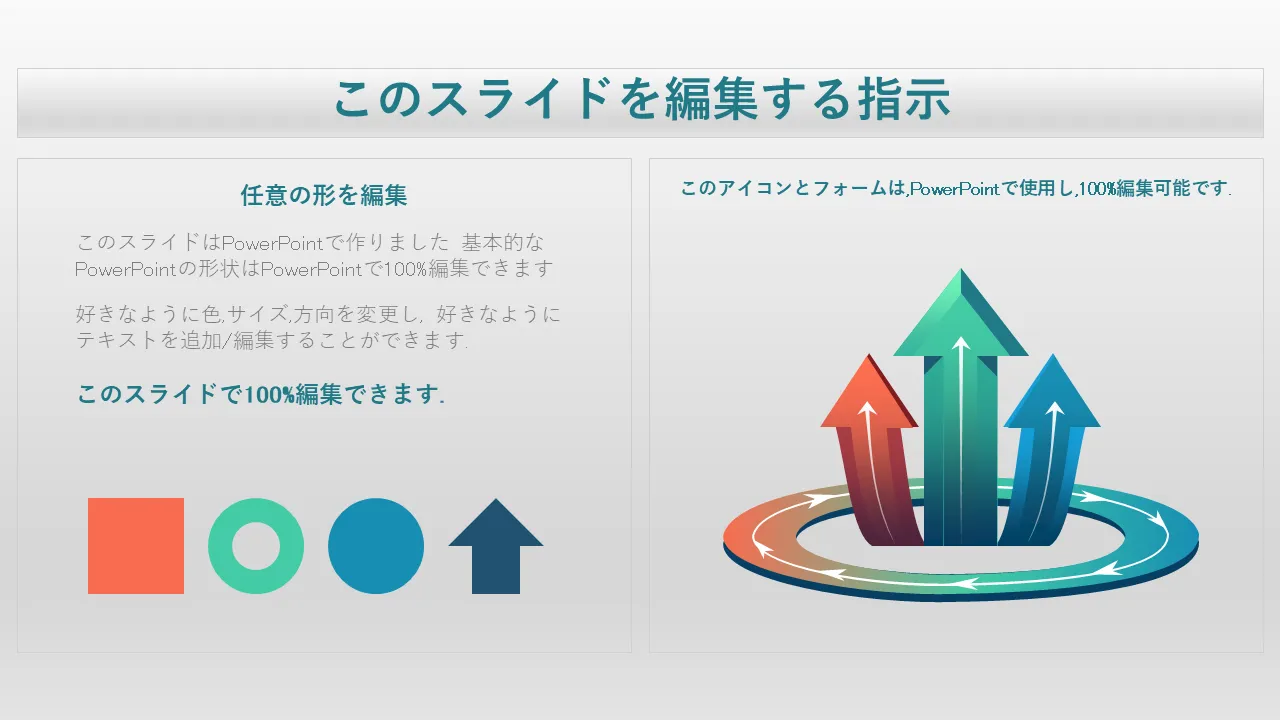 このスライドを編集する指示

任意の形を編集

このスライドはPowerPointで作りました 基本的なPowerPointの形状はPowerPointで100%編集できます

好きなように色,サイズ,方向を変更し, 好きなようにテキストを追加/編集することができます.

このスライドで100%編集できます.

このアイコンとフォームは,PowerPointで使用し,100%編集可能です.